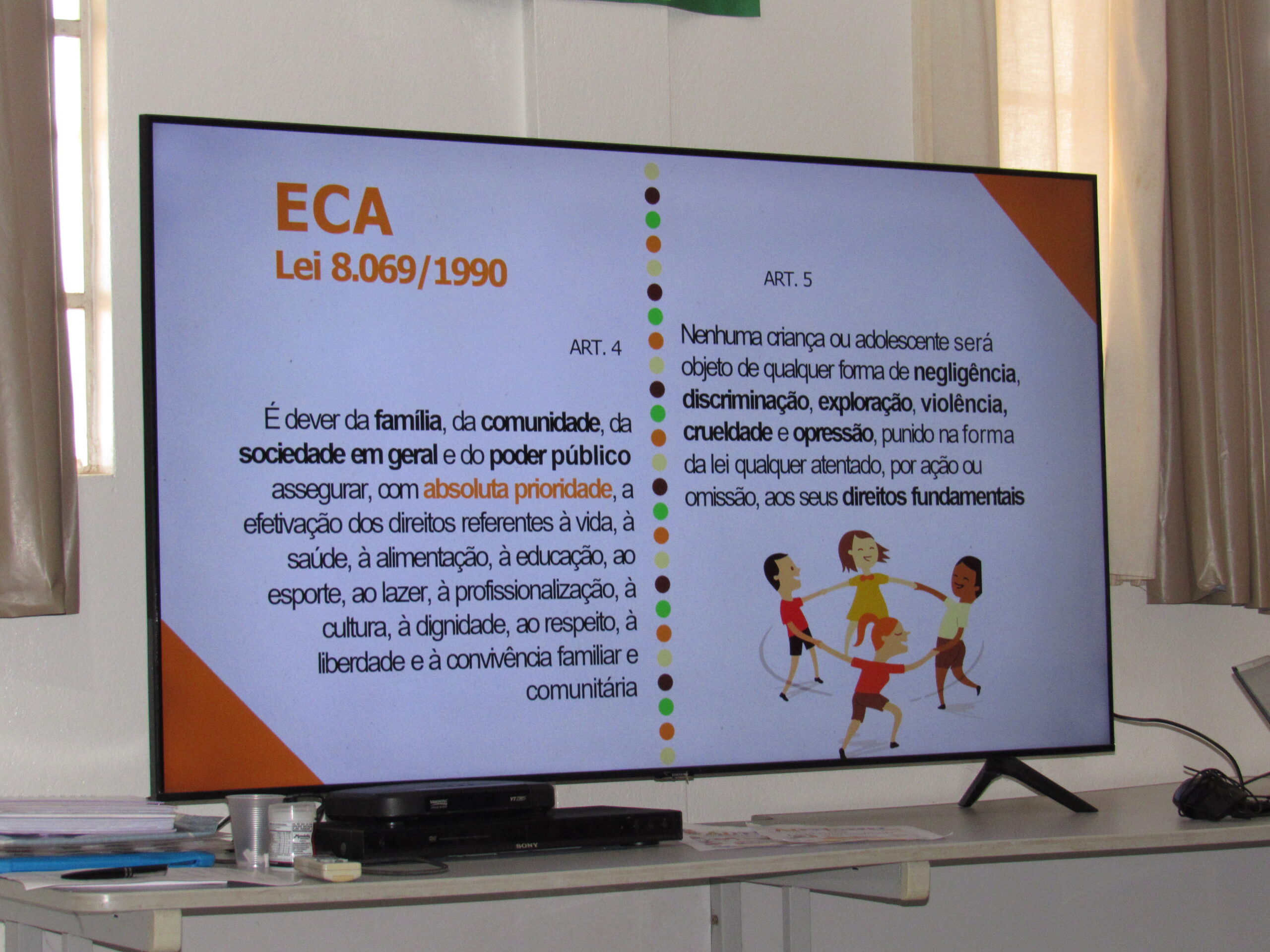 ECA
Lei 8.069/1990

ART. 4

É dever da família, da comunidade, da sociedade em geral e do poder público assegurar, com absoluta prioridade, a efetivação dos direitos referentes à vida, à saúde, à alimentação, à educação, ao esporte, ao lazer, à profissionalização, à cultura, à dignidade, ao respeito, à liberdade e à convivência familiar e comunitária

ART. 5

Nenhuma criança ou adolescente será objeto de qualquer forma de negligência, discriminação, exploração, violência, crueldade e opressão, punido na forma da lei qualquer atentado, por ação ou omissão, aos seus direitos fundamentais

SONY